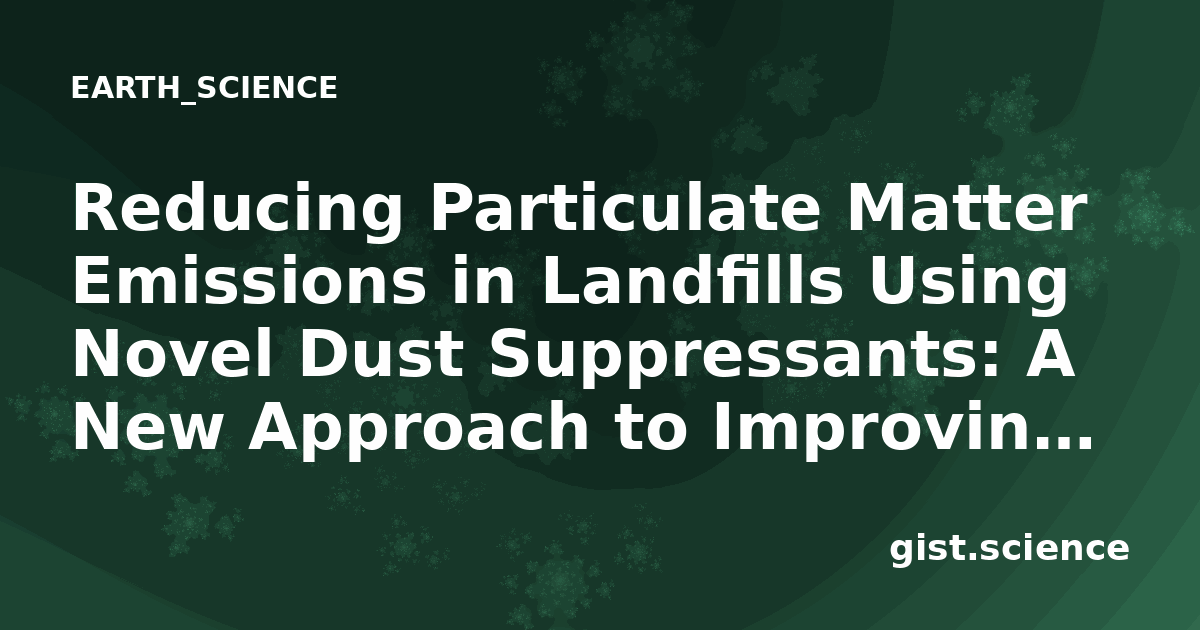 EARTH_SCIENCE

Reducing Particulate Matter Emissions in Landfills Using Novel Dust Suppressants: A New Approach to Improvin...

gist.science